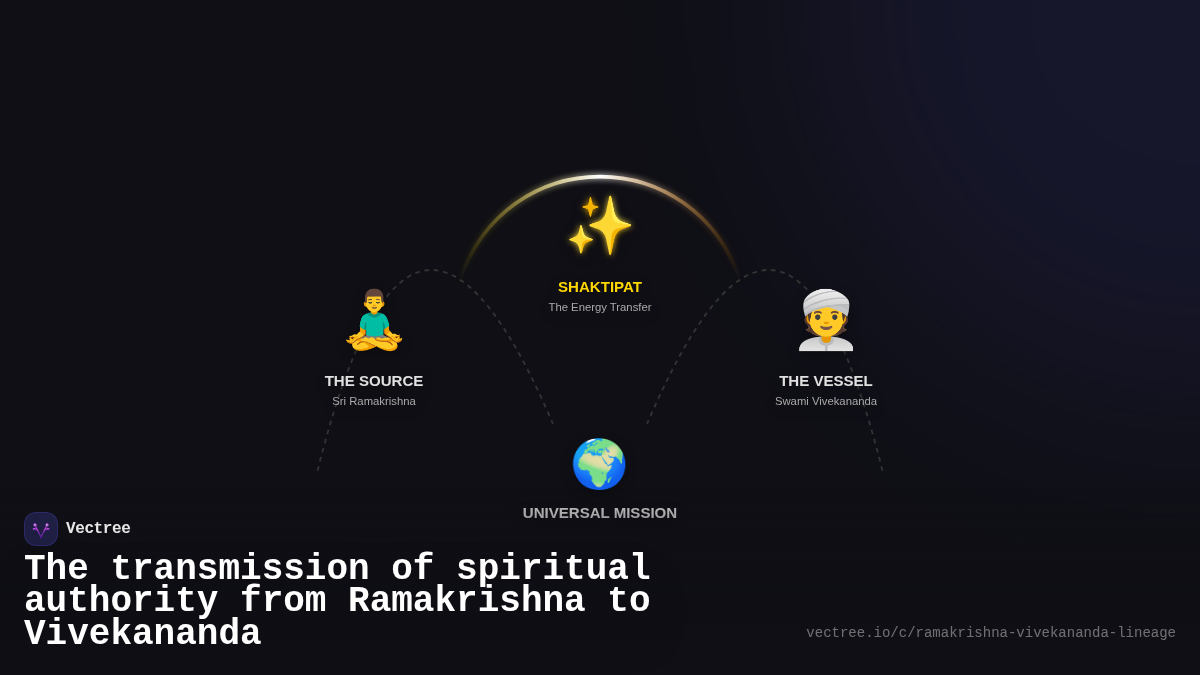 SHAKTIPAT
The Energy Transfer

THE SOURCE
Sri Ramakrishna

THE VESSEL
Swami Vivekananda

UNIVERSAL MISSION

Vectree

The transmission of spiritual authority from Ramakrishna to Vivekananda

vectree.io/c/ramakrishna-vivekananda-lineage